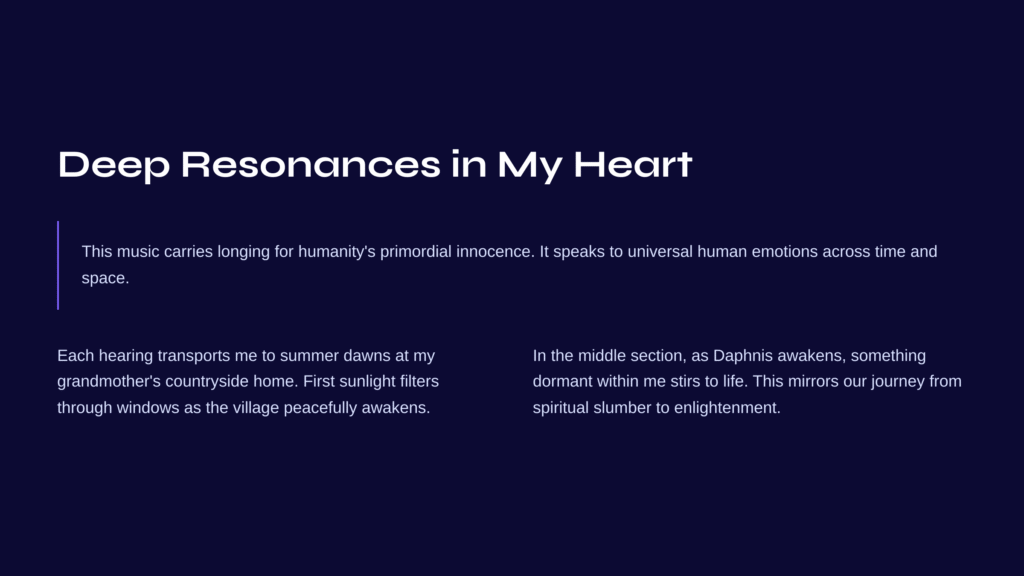 Deep Resonances in My Heart

This music carries longing for humanity's primordial innocence. It speaks to universal human emotions across time and space.

Each hearing transports me to summer dawns at my grandmother's countryside home. First sunlight filters through windows as the village peacefully awakens.

In the middle section, as Daphnis awakens, something dormant within me stirs to life. This mirrors our journey from spiritual slumber to enlightenment.